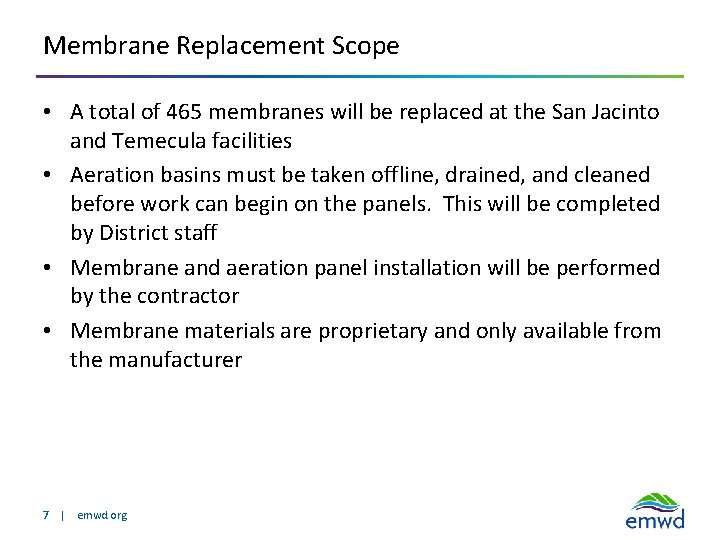 Membrane Replacement Scope

• A total of 465 membranes will be replaced at the San Jacinto and Temecula facilities

• Aeration basins must be taken offline, drained, and cleaned before work can begin on the panels. This will be completed by District staff

• Membrane and aeration panel installation will be performed by the contractor

• Membrane materials are proprietary and only available from the manufacturer

7 | emwd.org

emwd